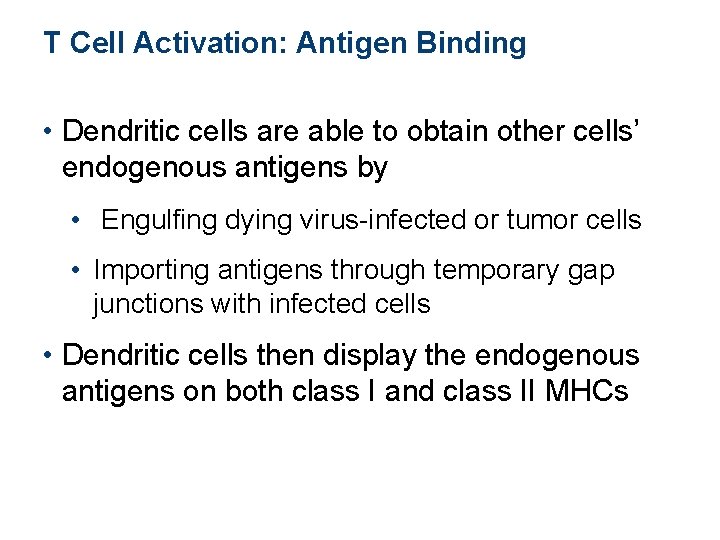 T Cell Activation: Antigen Binding

• Dendritic cells are able to obtain other cells' endogenous antigens by

• Engulfing dying virus-infected or tumor cells

• Importing antigens through temporary gap junctions with infected cells

• Dendritic cells then display the endogenous antigens on both class I and class II MHCs